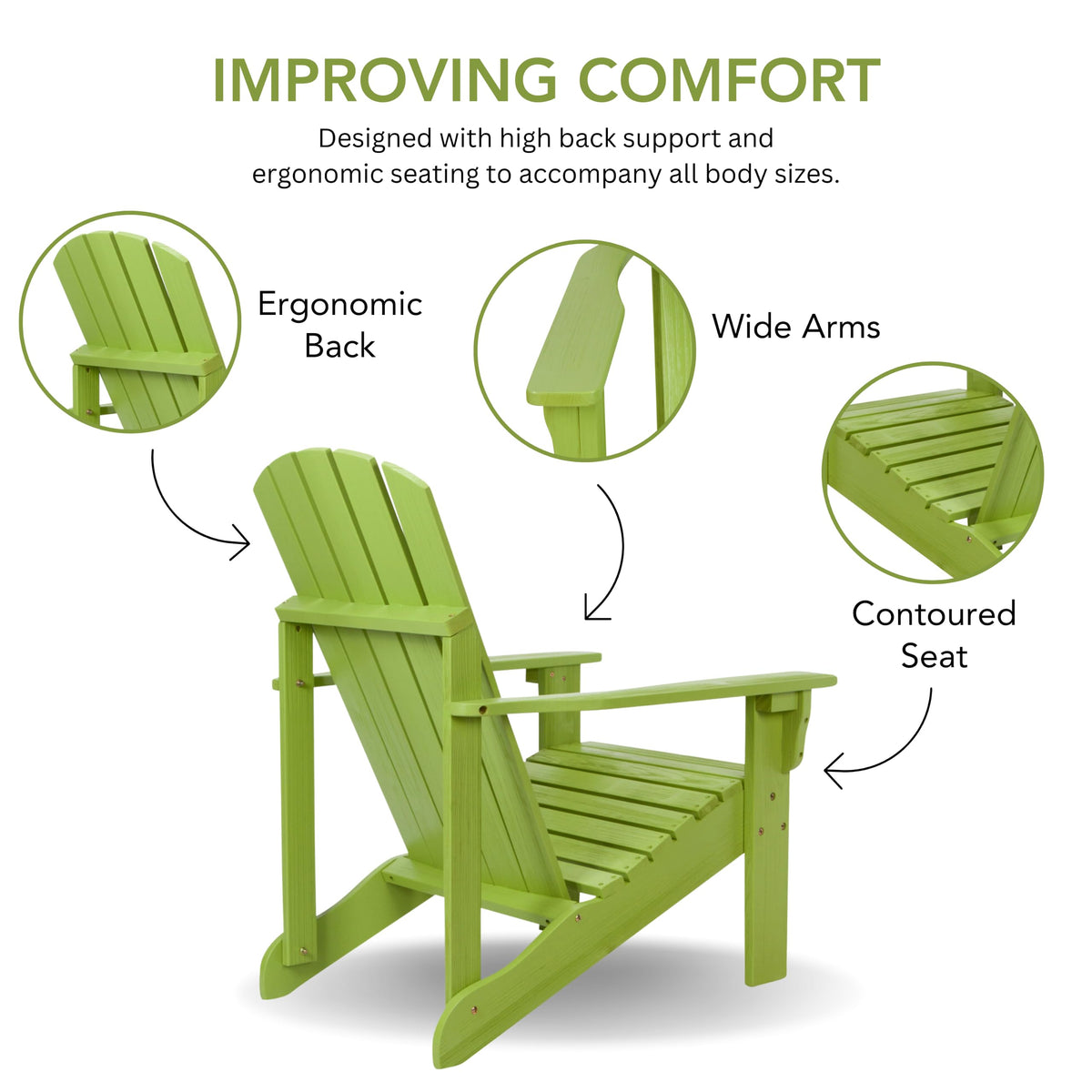 IMPROVING COMFORT

Designed with high back support and ergonomic seating to accompany all body sizes.

Ergonomic
Back

Wide Arms

Contoured
Seat